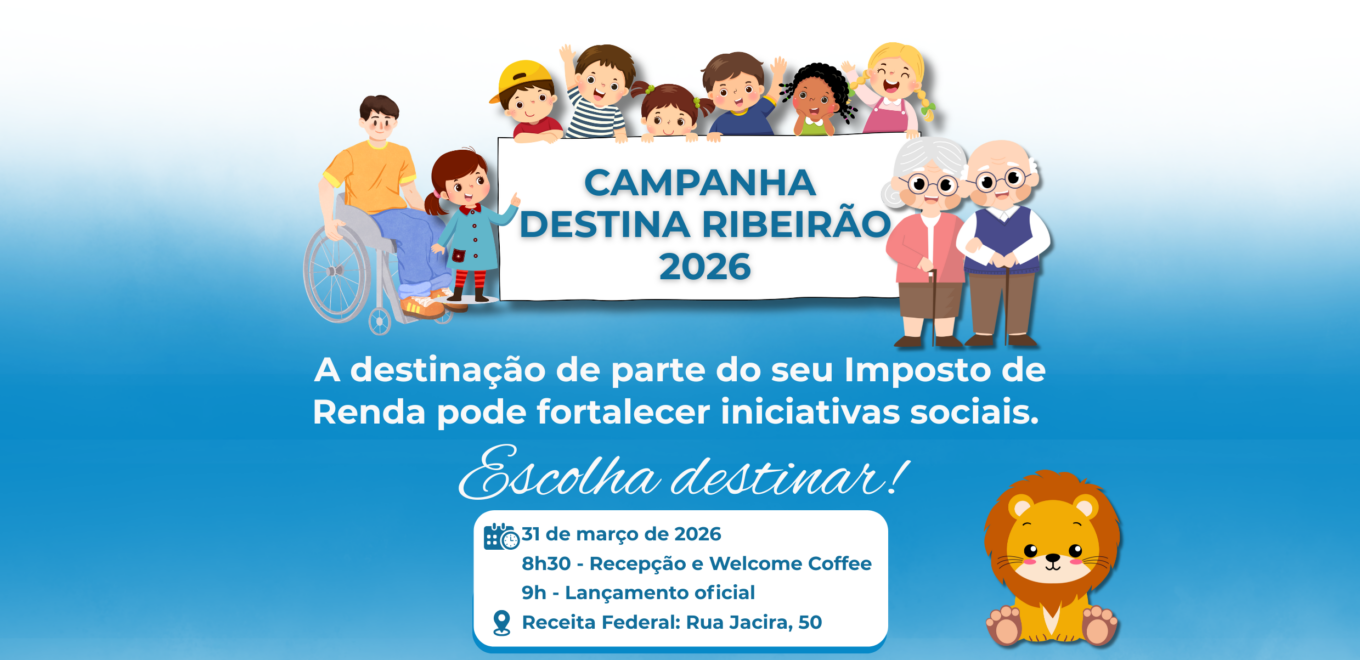 CAMPANHA
DESTINA RIBEIRÃO
2026

A destinação de parte do seu Imposto de Renda pode fortalecer iniciativas sociais.

Escolha destinar!

31 de março de 2026
8h30 - Recepção e Welcome Coffee
9h - Lançamento oficial
Receita Federal: Rua Jacira, 50